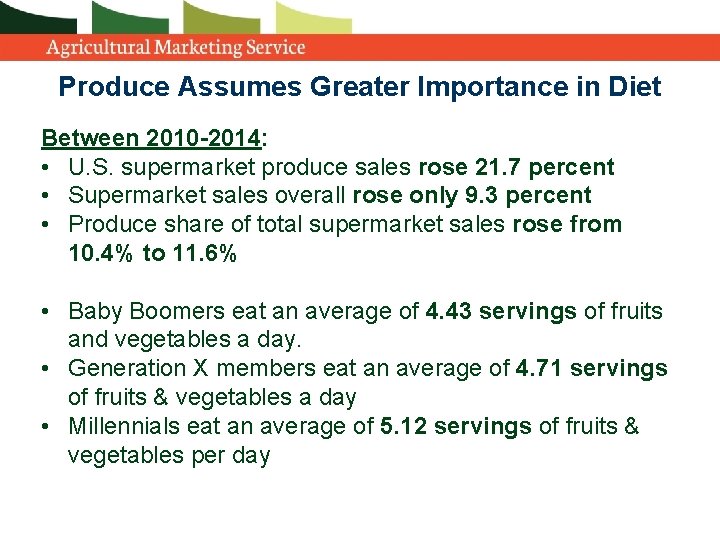 Agricultural Marketing Service

Produce Assumes Greater Importance in Diet

Between 2010-2014:
• U.S. supermarket produce sales rose 21.7 percent
• Supermarket sales overall rose only 9.3 percent
• Produce share of total supermarket sales rose from 10.4% to 11.6%

• Baby Boomers eat an average of 4.43 servings of fruits and vegetables a day.
• Generation X members eat an average of 4.71 servings of fruits & vegetables a day
• Millennials eat an average of 5.12 servings of fruits & vegetables per day